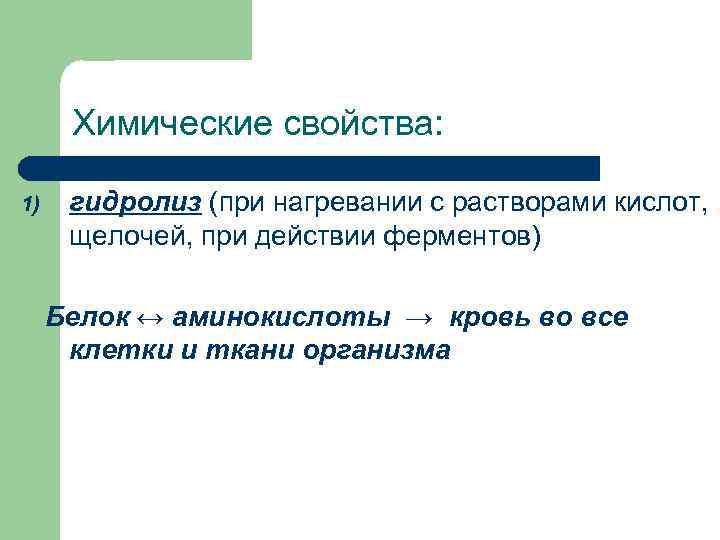 Химические свойства:

1) гидролиз (при нагревании с растворами кислот, щелочей, при действии ферментов)

Белок ↔ аминокислоты → кровь во все клетки и ткани организма